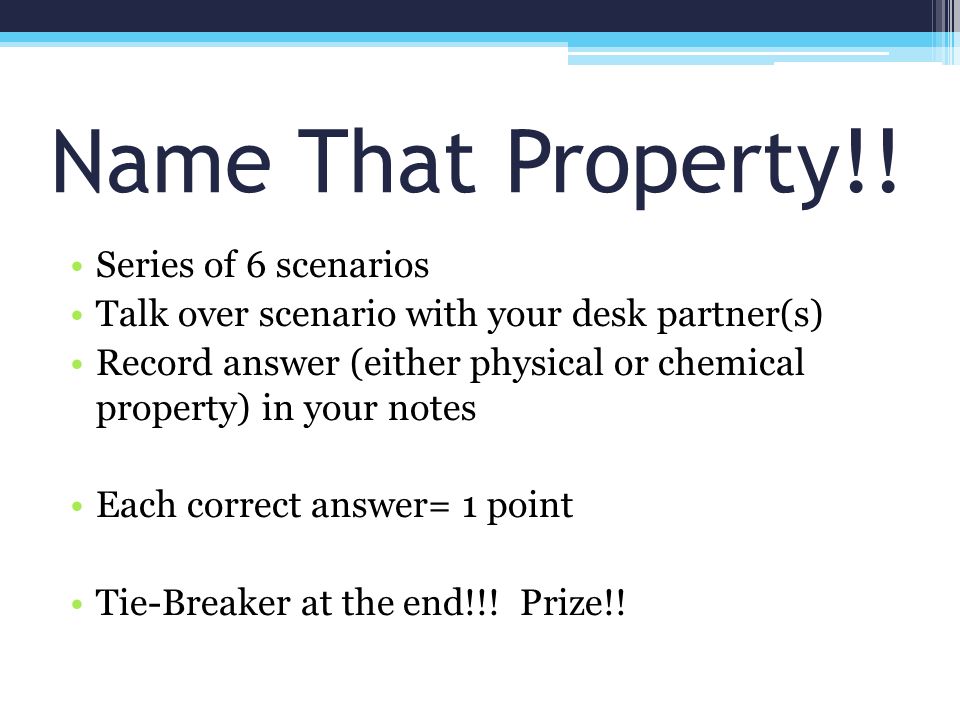 Name That Property!!

• Series of 6 scenarios
• Talk over scenario with your desk partner(s)
• Record answer (either physical or chemical property) in your notes

• Each correct answer= 1 point

• Tie-Breaker at the end!!! Prize!!